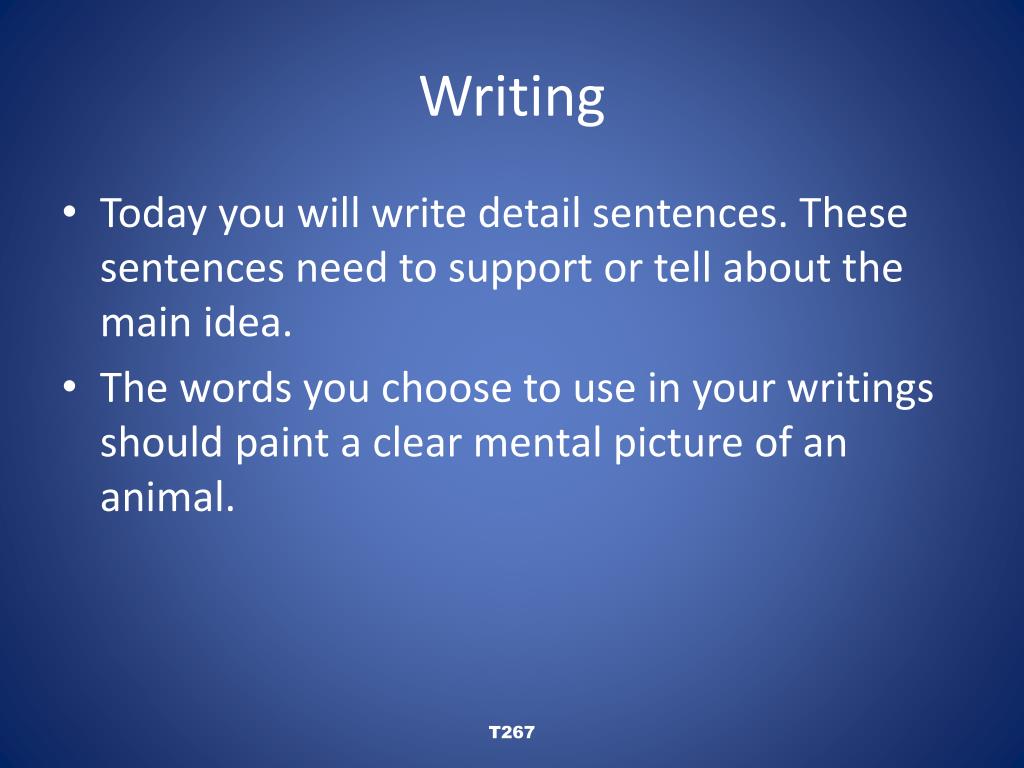 Writing

• Today you will write detail sentences. These sentences need to support or tell about the main idea.
• The words you choose to use in your writings should paint a clear mental picture of an animal.

T267